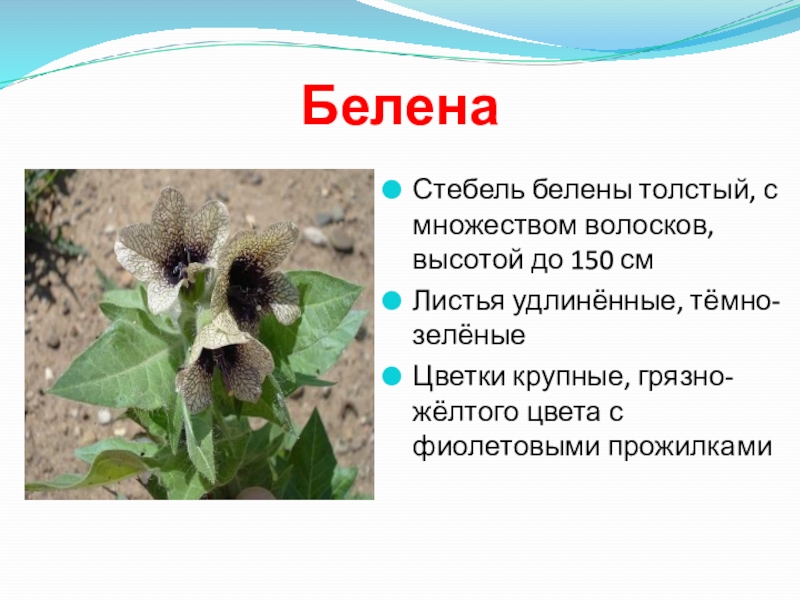 Белена

Стебель белены толстый, с множеством волосков, высотой до 150 см

Листья удлинённые, тёмно-зелёные

Цветки крупные, грязно-жёлтого цвета с фиолетовыми прожилками